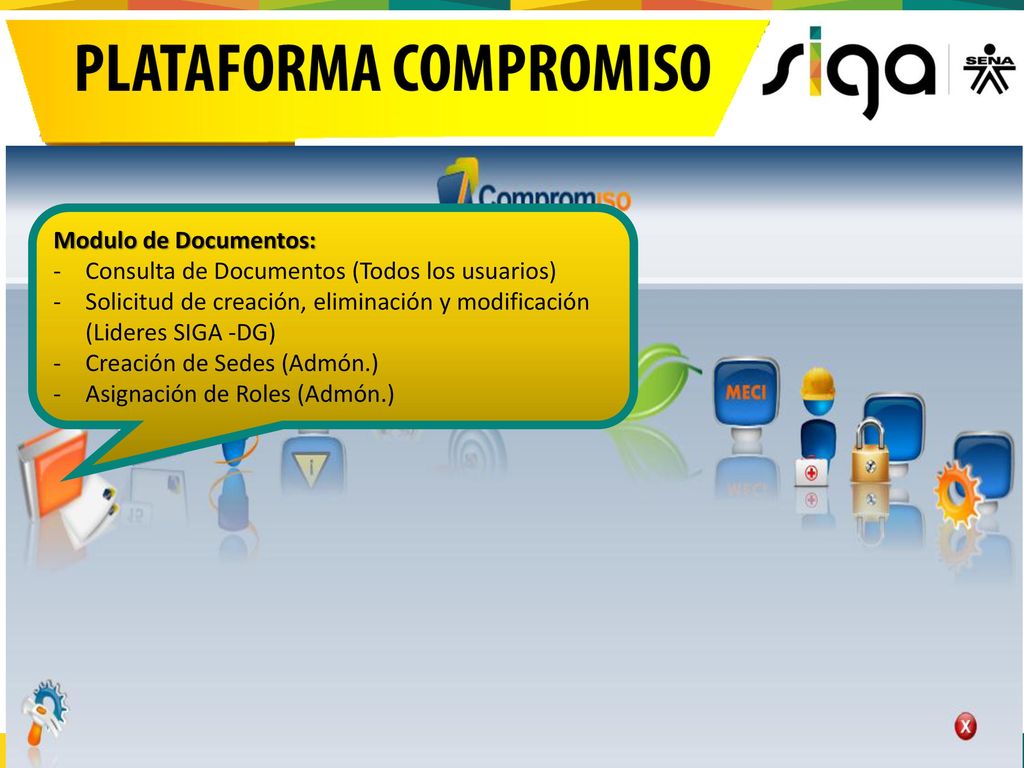 PLATAFORMA COMPROMISO

siga

SENA

Compromiso

Modulo de Documentos:
- Consulta de Documentos (Todos los usuarios)
- Solicitud de creación, eliminación y modificación (Lideres SIGA -DG)
- Creación de Sedes (Admón.)
- Asignación de Roles (Admón.)

MECI